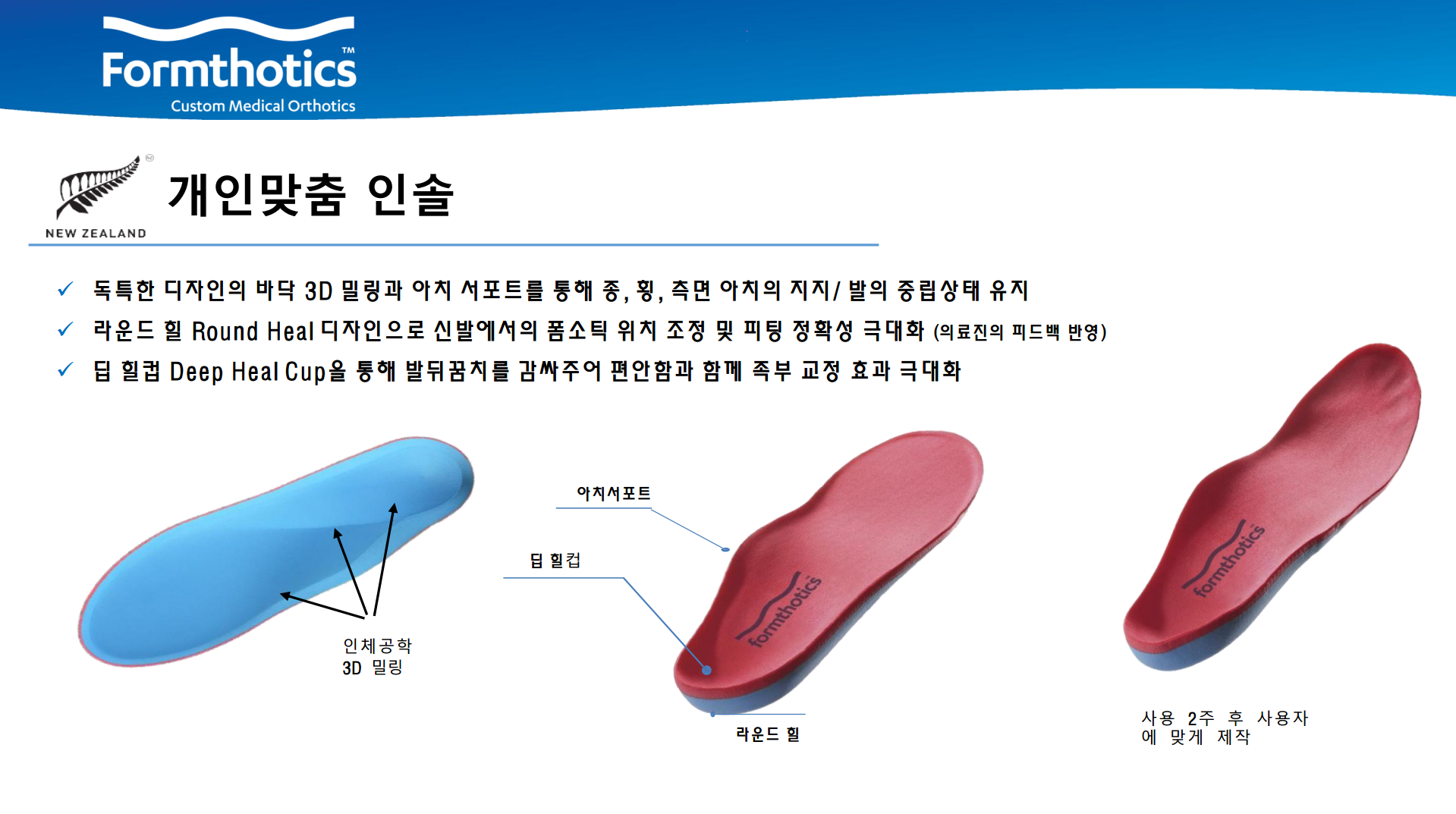 Formthotics™
Custom Medical Orthotics

NEW ZEALAND

개인맞춤 인솔

✓ 독특한 디자인의 바닥 3D 밀링과 아치 서포트를 통해 종, 횡, 측면 아치의 지지/ 발의 중립상태 유지
✓ 라운드 힐 Round Heal 디자인으로 신발에서의 폼소틱 위치 조정 및 피팅 정확성 극대화 (의료진의 피드백 반영)
✓ 딥 힐컵 Deep Heal Cup을 통해 발뒤꿈치를 감싸주어 편안함과 함께 족부 교정 효과 극대화

인체공학
3D 밀링

아치서포트

딥 힐컵

formthotics

라운드 힐

formthotics

사용 2주 후 사용자에 맞게 제작